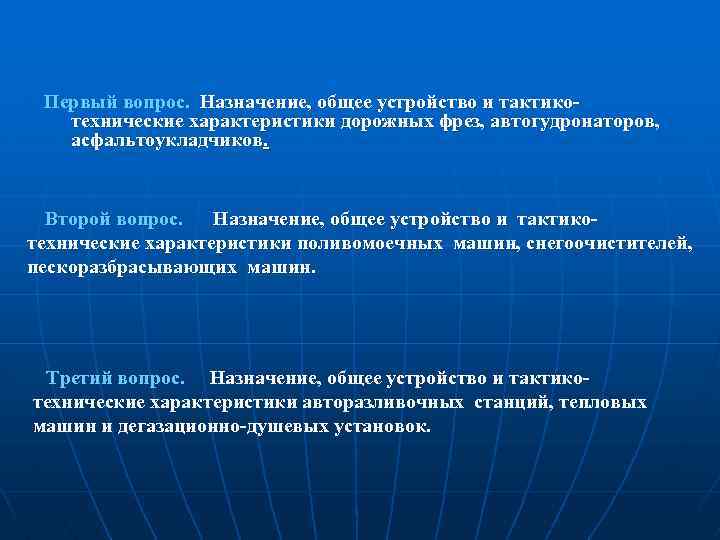 Первый вопрос. Назначение, общее устройство и тактико-технические характеристики дорожных фрез, автогудронаторов, асфальтоукладчиков.

Второй вопрос. Назначение, общее устройство и тактико-технические характеристики поливомоечных машин, снегоочистителей, пескоразбрасывающих машин.

Третий вопрос. Назначение, общее устройство и тактико-технические характеристики авторазливочных станций, тепловых машин и дегазационно-душевых установок.